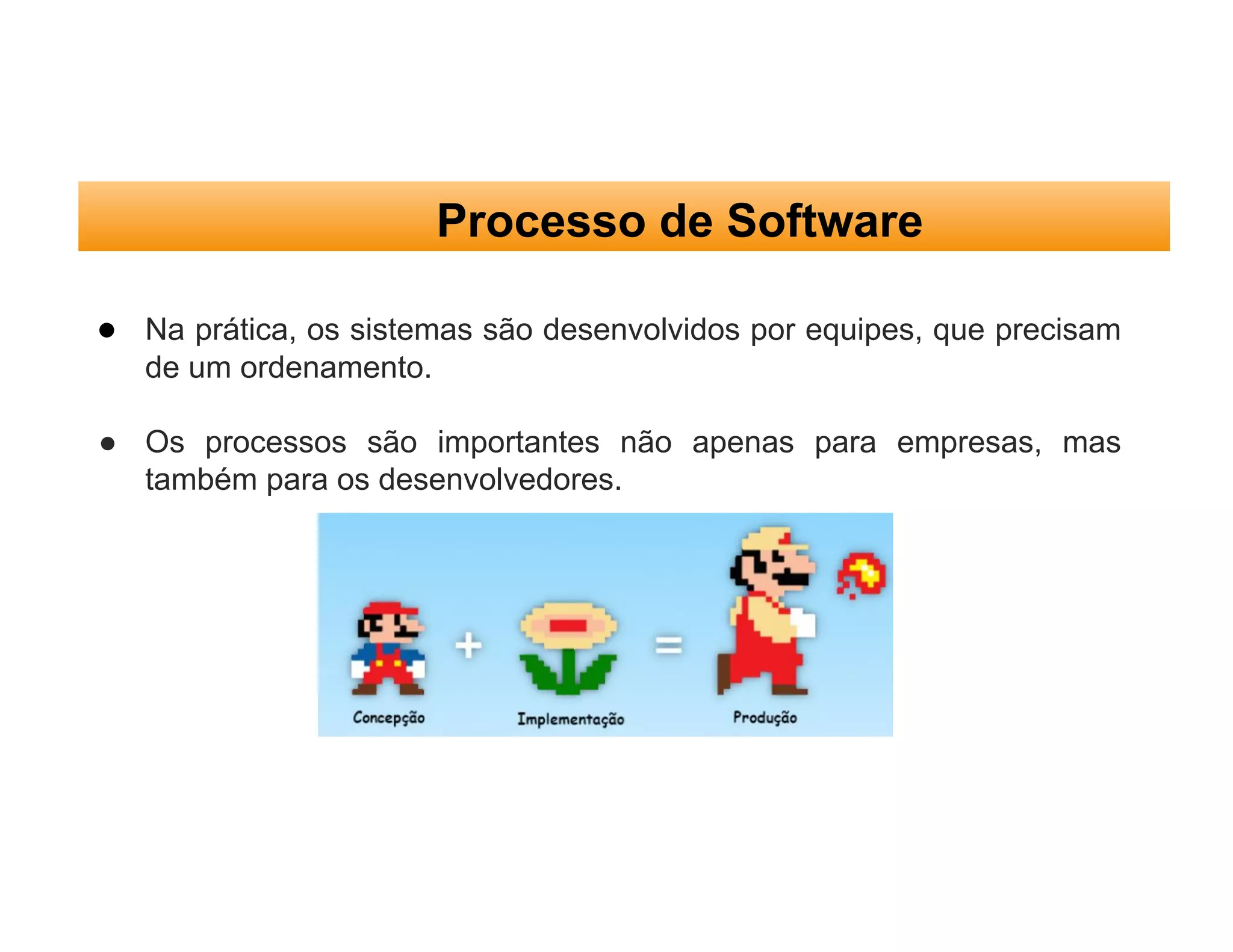 Processo de Software

● Na prática, os sistemas são desenvolvidos por equipes, que precisam de um ordenamento.

● Os processos são importantes não apenas para empresas, mas também para os desenvolvedores.

Concepção + Implementação = Produção